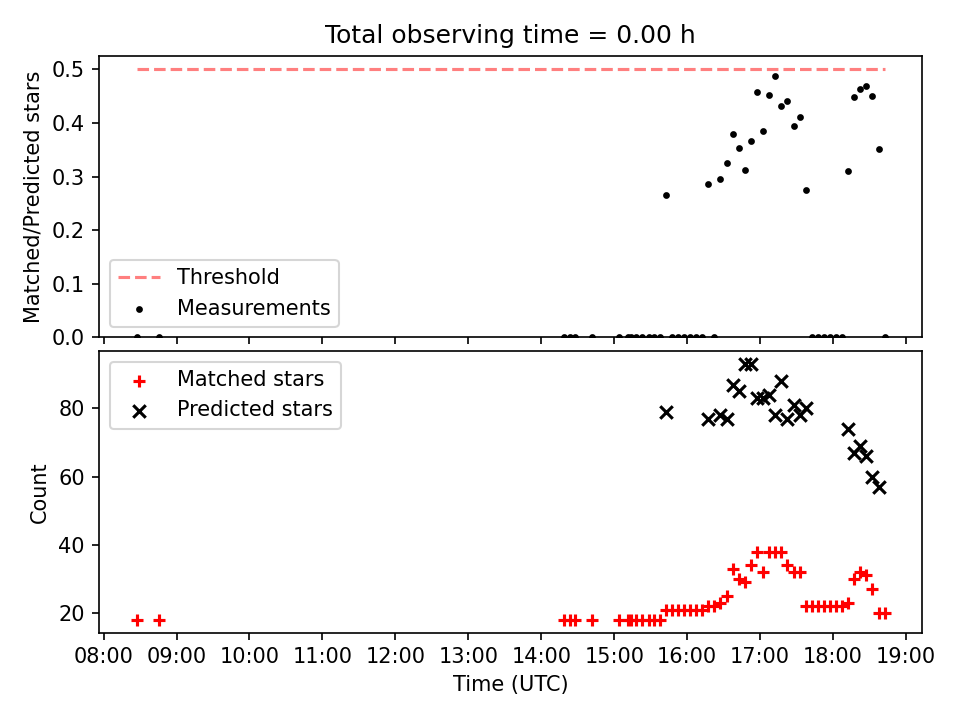 Total observing time = 0.00 h

Matched/Predicted stars

0.5
0.4
0.3
0.2
0.1
0.0

Threshold
Measurements

Matched stars
Predicted stars

Count

80
60
40
20

08:00 09:00 10:00 11:00 12:00 13:00 14:00 15:00 16:00 17:00 18:00 19:00

Time (UTC)